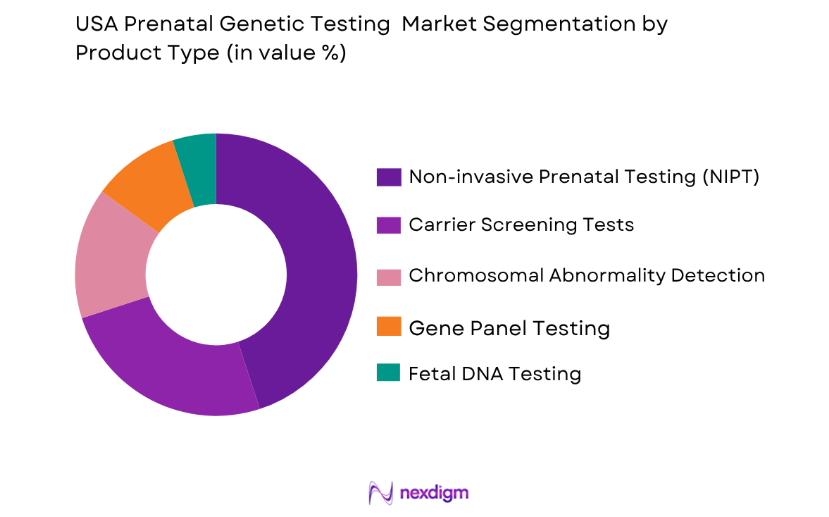 USA Prenatal Genetic Testing Market Segmentation by Product Type (in value %)

Non-invasive Prenatal Testing (NIPT)
Carrier Screening Tests
Chromosomal Abnormality Detection
Gene Panel Testing
Fetal DNA Testing

nexdigm